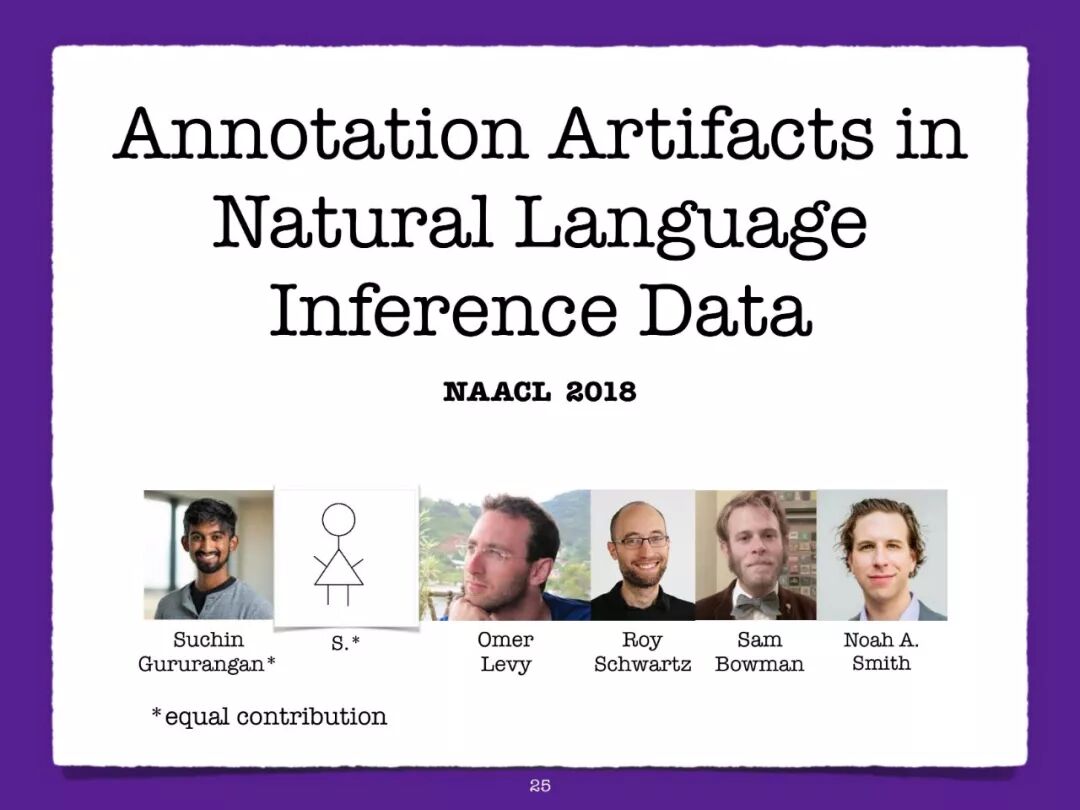 Annotation Artifacts in Natural Language Inference Data

NAACL 2018

Suchin Gururangan*

S.*

Omer Levy

Roy Schwartz

Sam Bowman

Noah A. Smith

*equal contribution

25